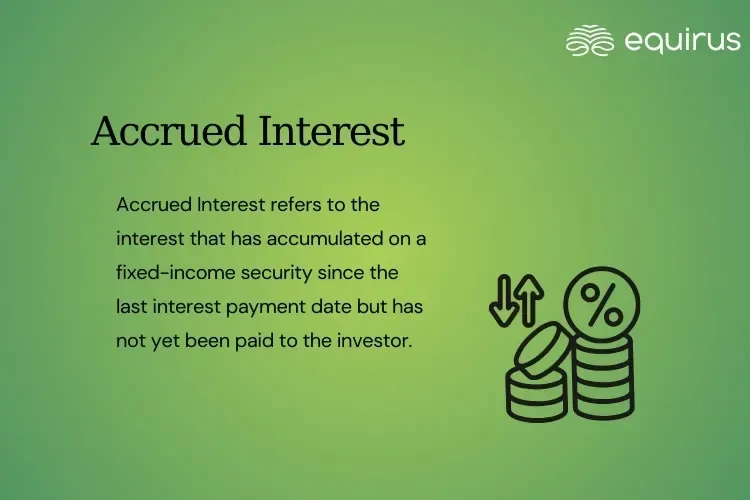 equirus

Accrued Interest

Accrued Interest refers to the interest that has accumulated on a fixed-income security since the last interest payment date but has not yet been paid to the investor.

%